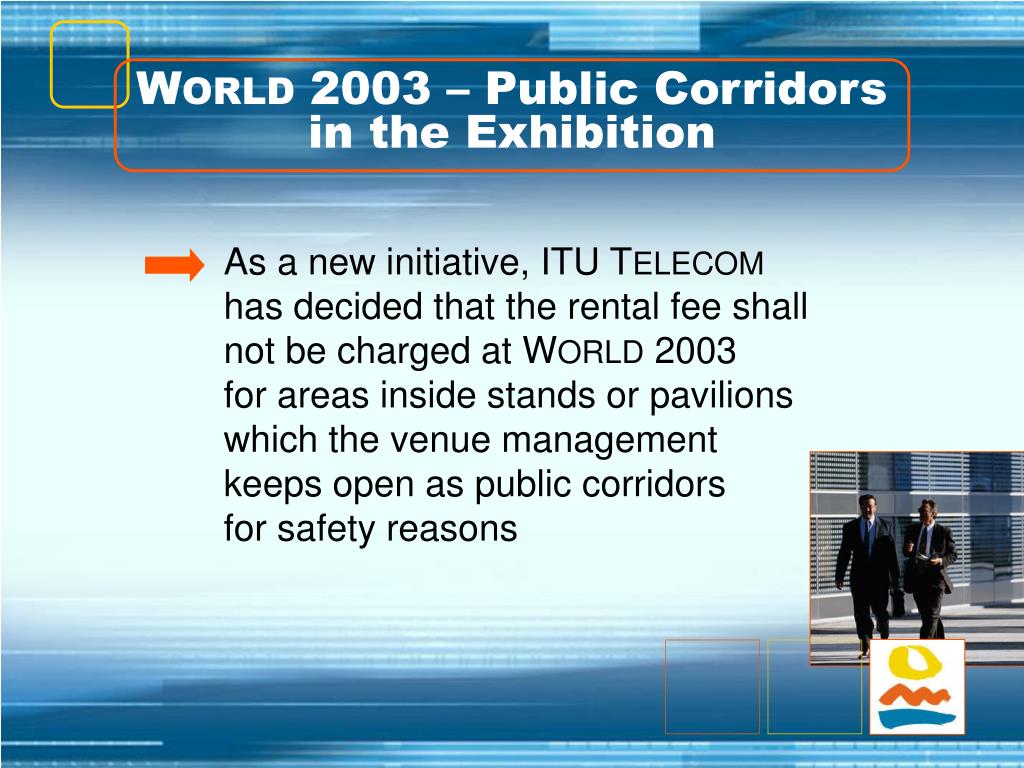 WORLD 2003 – Public Corridors in the Exhibition

As a new initiative, ITU TELECOM has decided that the rental fee shall not be charged at WORLD 2003 for areas inside stands or pavilions which the venue management keeps open as public corridors for safety reasons